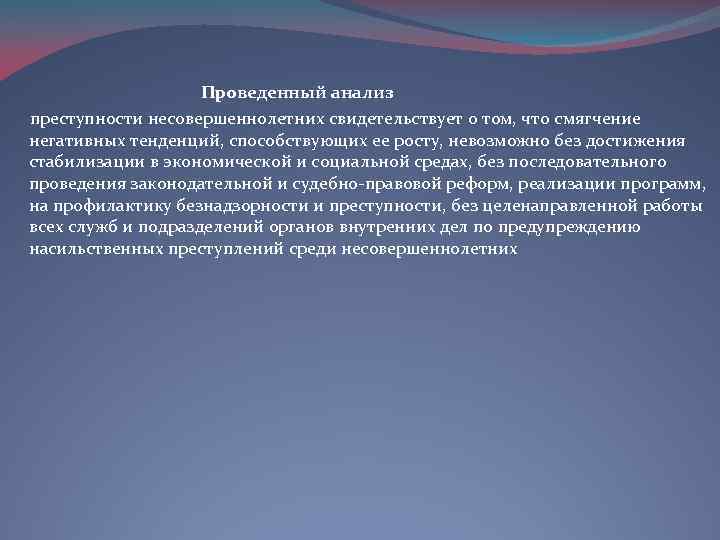 Проведенный анализ

преступности несовершеннолетних свидетельствует о том, что смягчение негативных тенденций, способствующих ее росту, невозможно без достижения стабилизации в экономической и социальной средах, без последовательного проведения законодательной и судебно-правовой реформ, реализации программ, на профилактику безнадзорности и преступности, без целенаправленной работы всех служб и подразделений органов внутренних дел по предупреждению насильственных преступлений среди несовершеннолетних